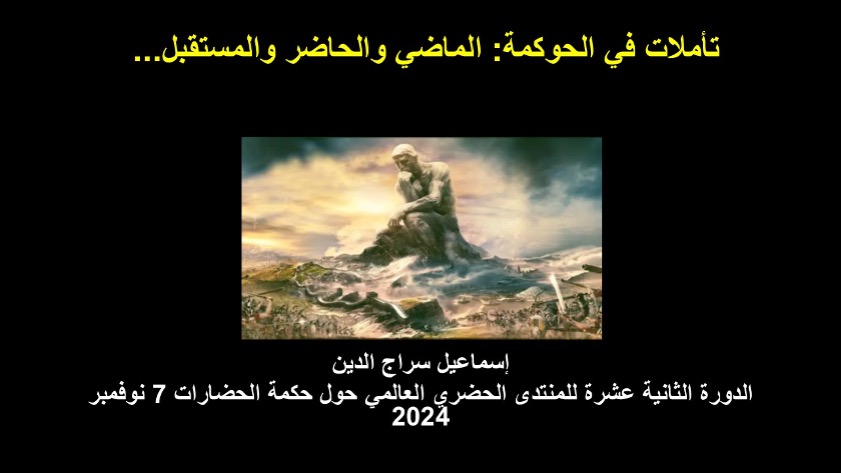 تأملات في الحوكمة: الماضي والحاضر والمستقبل...

إسماعيل سراج الدين

الدورة الثانية عشرة للمنتدى الحضري العالمي حول حكمة الحضارات 7 نوفمبر 2024